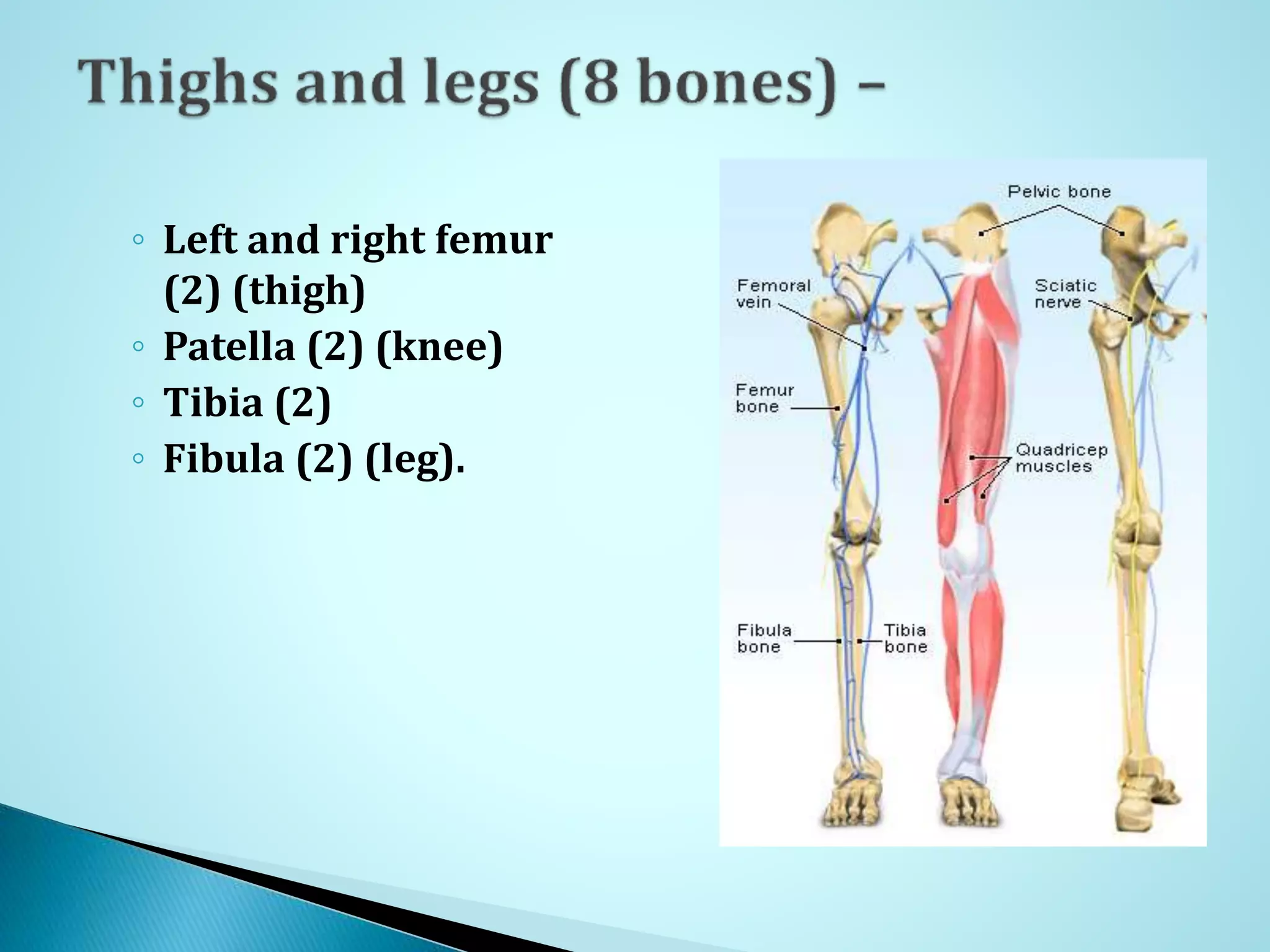 Thighs and legs (8 bones) –

◦ Left and right femur (2) (thigh)
◦ Patella (2) (knee)
◦ Tibia (2)
◦ Fibula (2) (leg).

Pelvic bone

Femoral vein

Sciatic nerve

Femur bone

Quadricep muscles

Fibula bone

Tibia bone